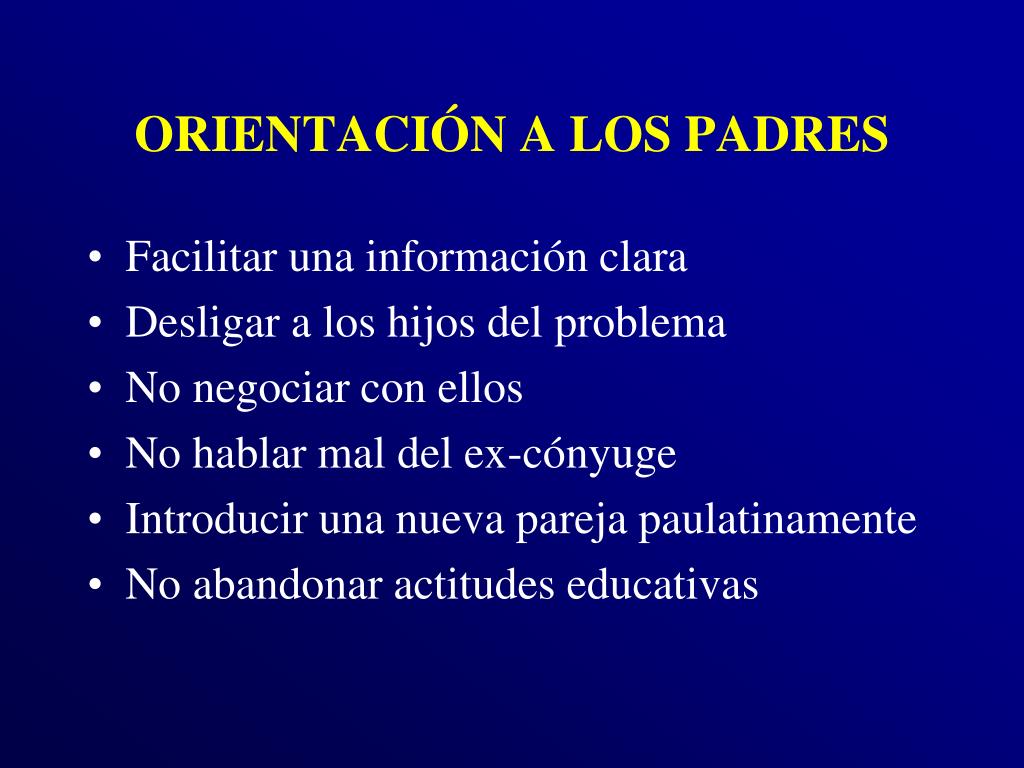 ORIENTACIÓN A LOS PADRES

• Facilitar una información clara
• Desligar a los hijos del problema
• No negociar con ellos
• No hablar mal del ex-cónyuge
• Introducir una nueva pareja paulatinamente
• No abandonar actitudes educativas